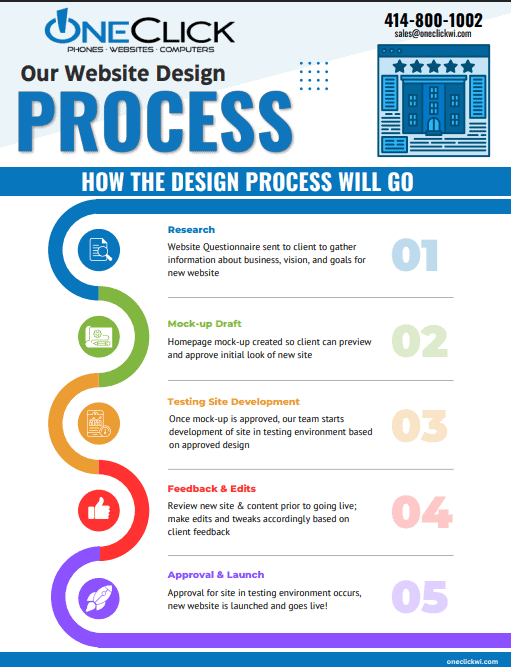 ONECLICK
PHONES · WEBSITES · COMPUTERS

414-800-1002
sales@oneclickwi.com

Our Website Design
PROCESS

HOW THE DESIGN PROCESS WILL GO

Research
Website Questionnaire sent to client to gather information about business, vision, and goals for new website
01

Mock-up Draft
Homepage mock-up created so client can preview and approve initial look of new site
02

Testing Site Development
Once mock-up is approved, our team starts development of site in testing environment based on approved design
03

Feedback & Edits
Review new site & content prior to going live; make edits and tweaks accordingly based on client feedback
04

Approval & Launch
Approval for site in testing environment occurs, new website is launched and goes live!
05

oneclickwi.com